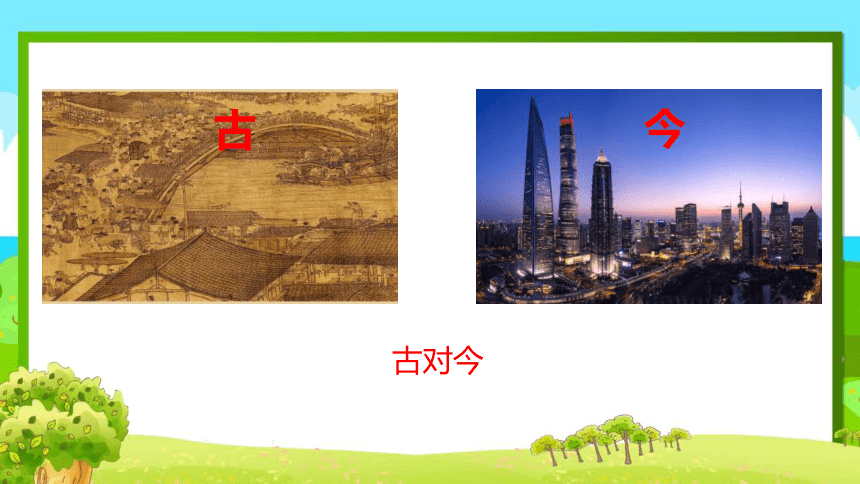 古

今

古对今